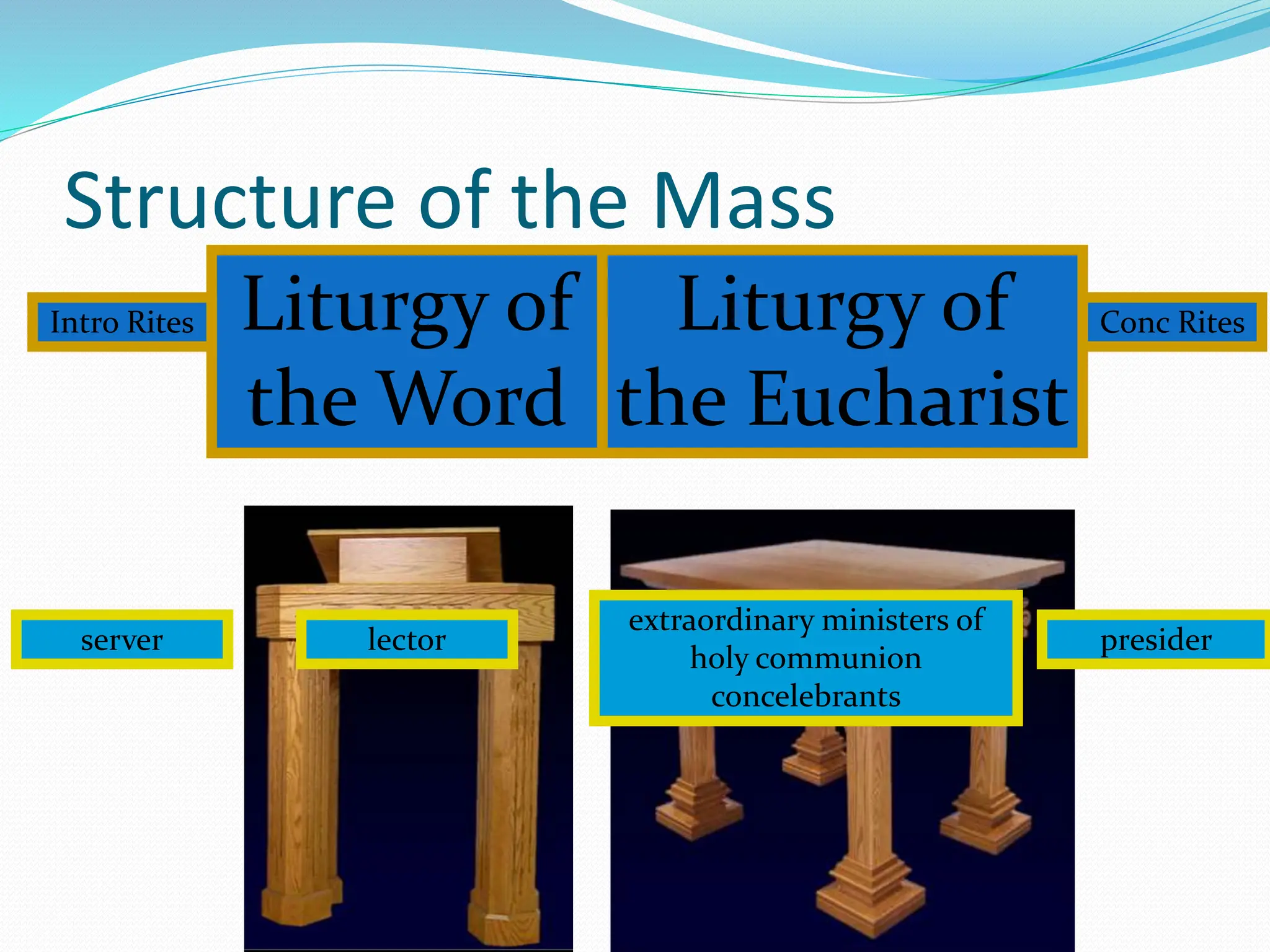 Structure of the Mass

Intro Rites

Liturgy of the Word

Liturgy of the Eucharist

Conc Rites

server

lector

extraordinary ministers of holy communion concelebrants

presider